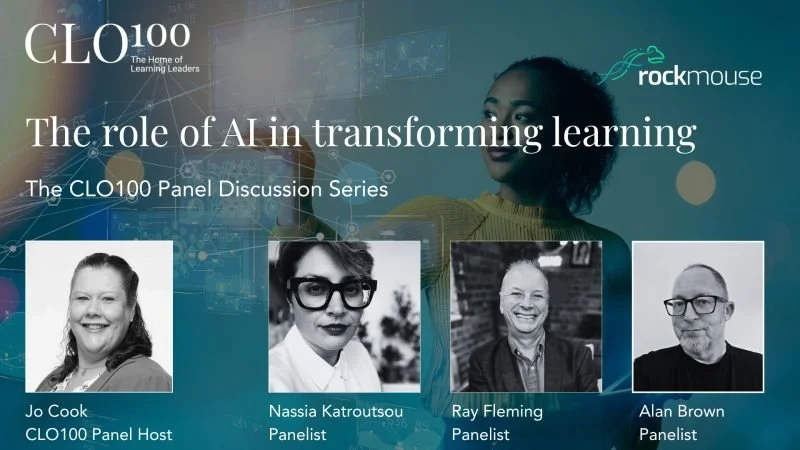 CLO100
The Home of
Learning Leaders

rockmouse

The role of AI in transforming learning

The CLO100 Panel Discussion Series

Jo Cook
CLO100 Panel Host

Nassia Katroutsou
Panelist

Ray Fleming
Panelist

Alan Brown
Panelist